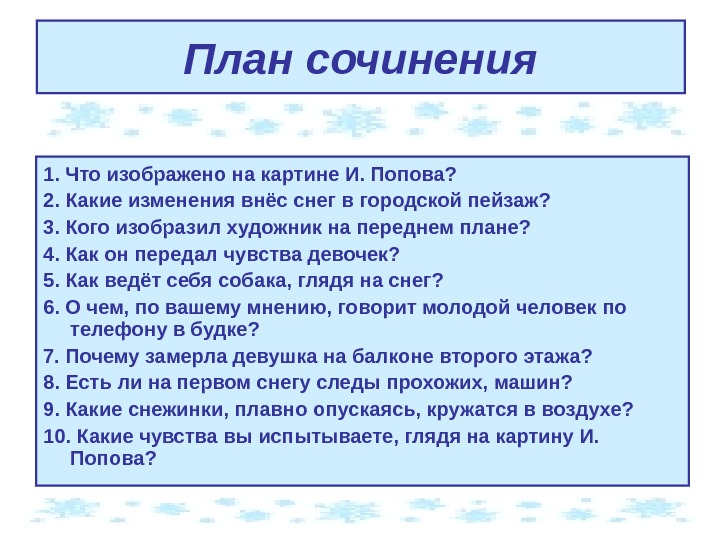 План сочинения

1. Что изображено на картине И. Попова?
2. Какие изменения внёс снег в городской пейзаж?
3. Кого изобразил художник на переднем плане?
4. Как он передал чувства девочек?
5. Как ведёт себя собака, глядя на снег?
6. О чем, по вашему мнению, говорит молодой человек по телефону в будке?
7. Почему замерла девушка на балконе второго этажа?
8. Есть ли на первом снегу следы прохожих, машин?
9. Какие снежинки, плавно опускаясь, кружатся в воздухе?
10. Какие чувства вы испытываете, глядя на картину И. Попова?